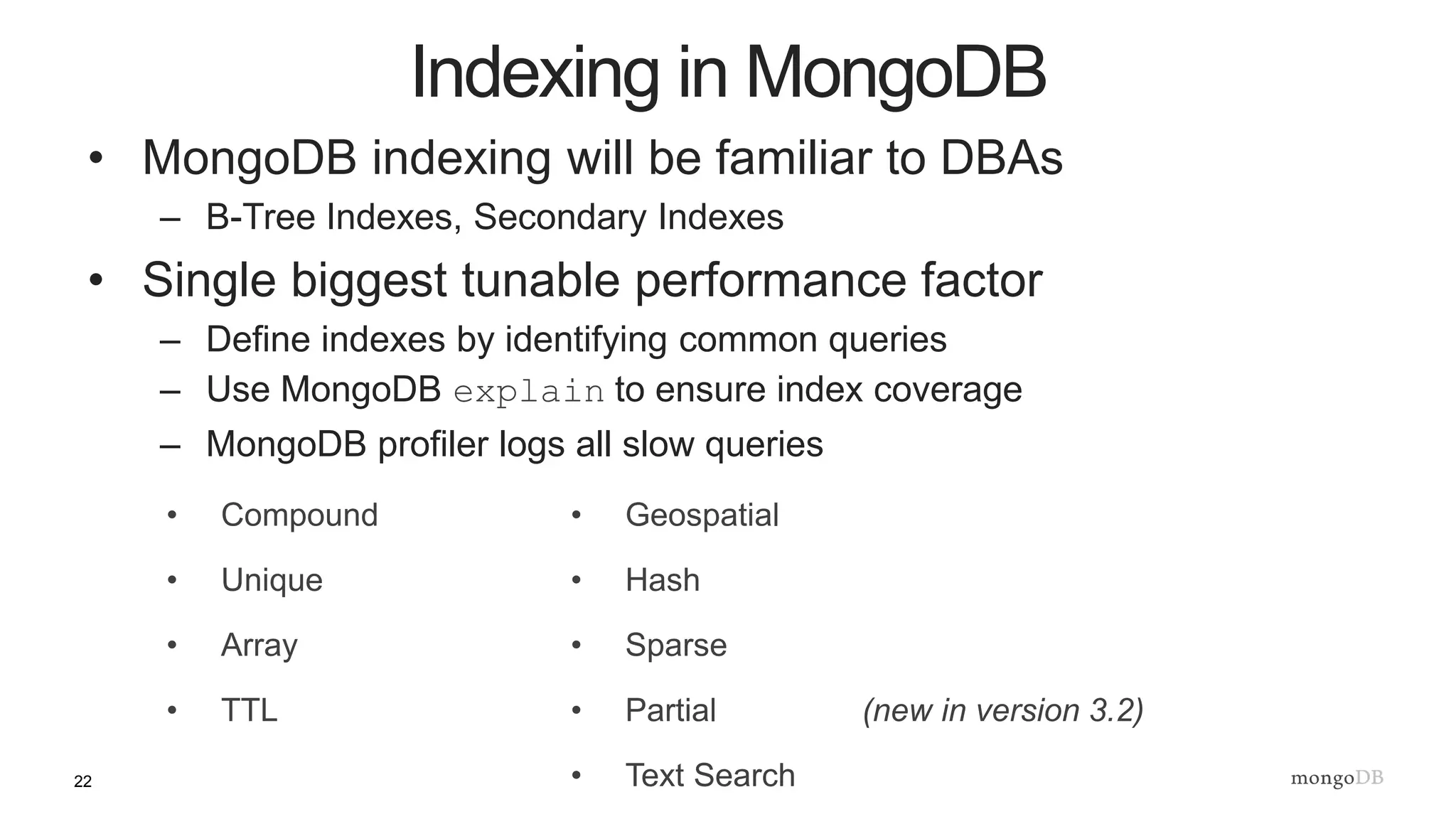 Indexing in MongoDB

• MongoDB indexing will be familiar to DBAs
– B-Tree Indexes, Secondary Indexes

• Single biggest tunable performance factor
– Define indexes by identifying common queries
– Use MongoDB explain to ensure index coverage
– MongoDB profiler logs all slow queries

• Compound
• Unique
• Array
• TTL

• Geospatial
• Hash
• Sparse
• Partial (new in version 3.2)
• Text Search

22

mongoDB